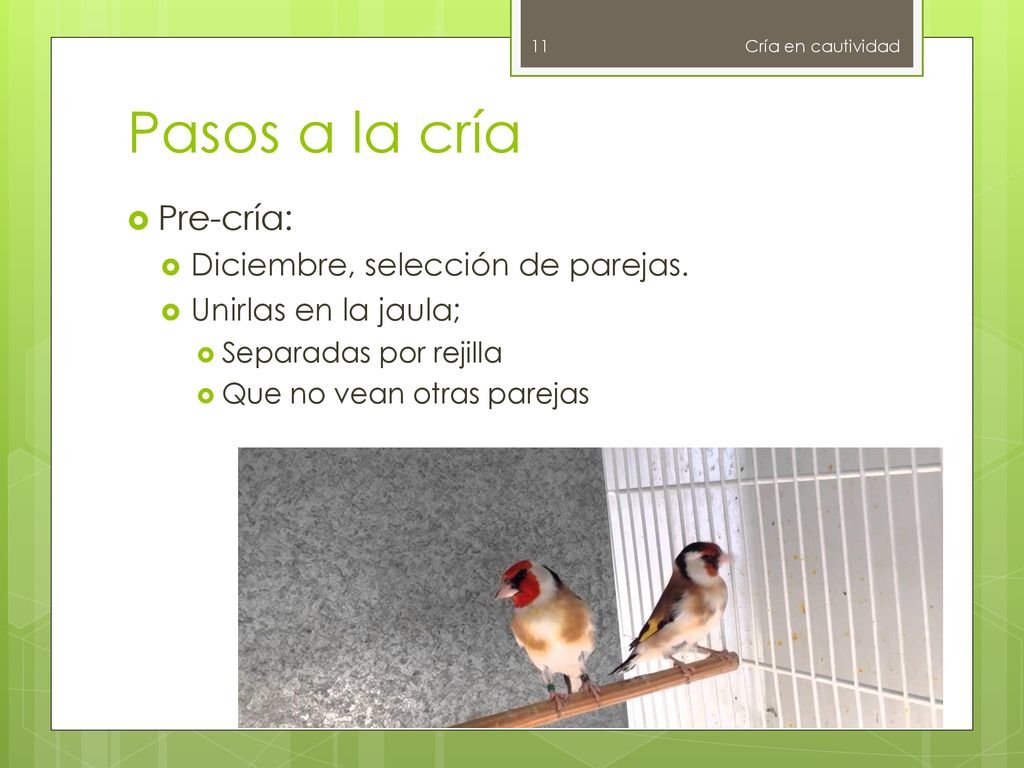 11

Cría en cautividad

Pasos a la cría

Pre-cría:

Diciembre, selección de parejas.

Unirlas en la jaula;

Separadas por rejilla

Que no vean otras parejas